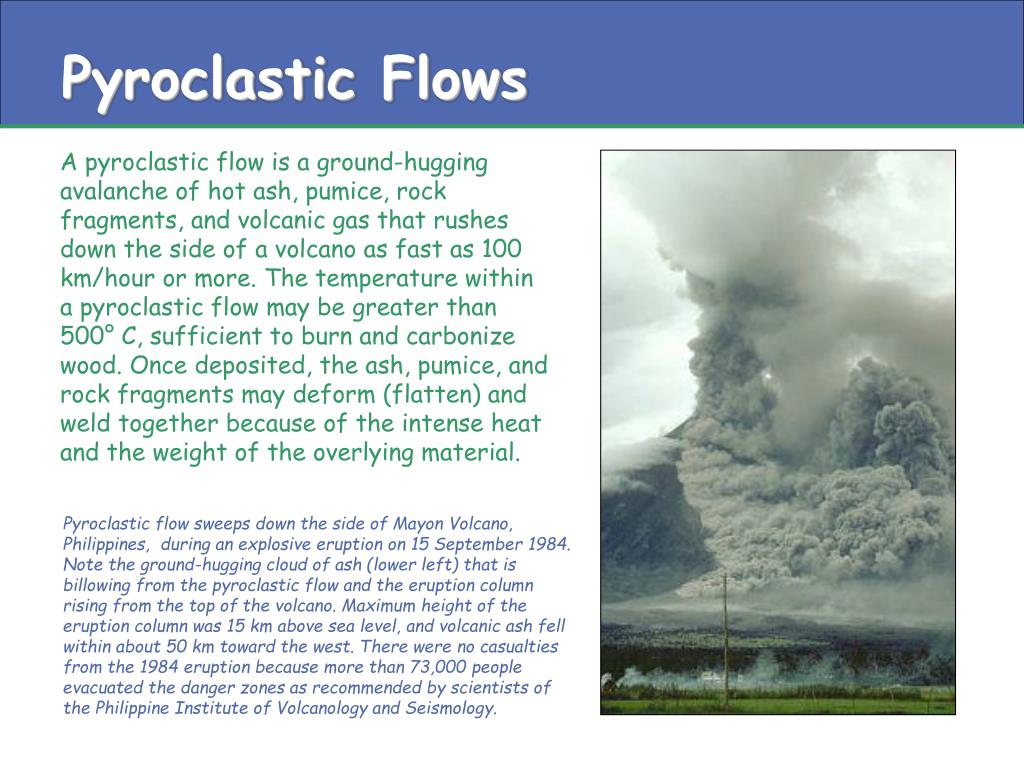 Pyroclastic Flows

A pyroclastic flow is a ground-hugging avalanche of hot ash, pumice, rock fragments, and volcanic gas that rushes down the side of a volcano as fast as 100 km/hour or more. The temperature within a pyroclastic flow may be greater than 500° C, sufficient to burn and carbonize wood. Once deposited, the ash, pumice, and rock fragments may deform (flatten) and weld together because of the intense heat and the weight of the overlying material.

Pyroclastic flow sweeps down the side of Mayon Volcano, Philippines, during an explosive eruption on 15 September 1984. Note the ground-hugging cloud of ash (lower left) that is billowing from the pyroclastic flow and the eruption column rising from the top of the volcano. Maximum height of the eruption column was 15 km above sea level, and volcanic ash fell within about 50 km toward the west. There were no casualties from the 1984 eruption because more than 73,000 people evacuated the danger zones as recommended by scientists of the Philippine Institute of Volcanology and Seismology.